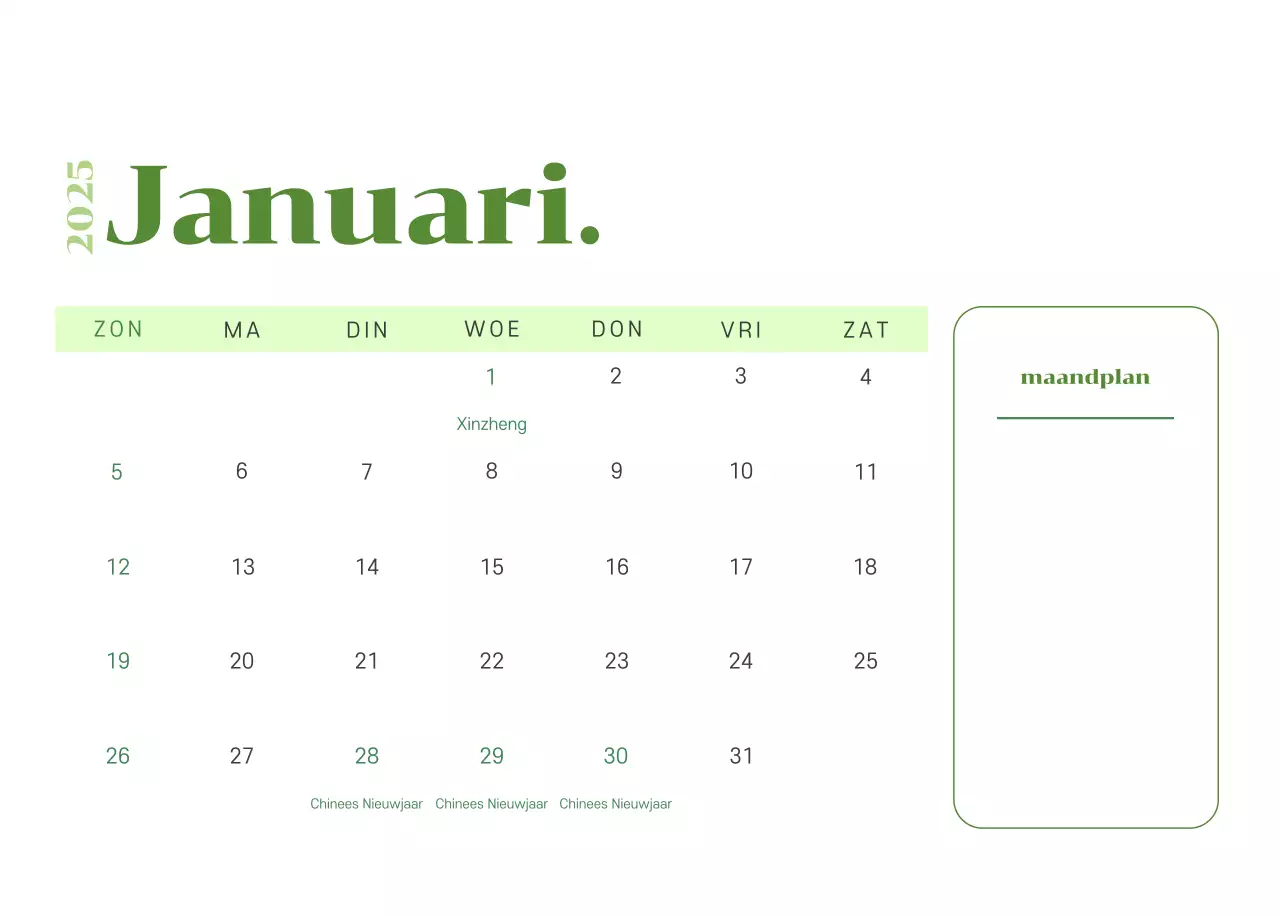 2025 Januari.

| ZON | MA | DIN | WOE | DON | VRI | ZAT |
|---|---|---|---|---|---|---|
| | | | 1 Xinzheng | 2 | 3 | 4 |
| 5 | 6 | 7 | 8 | 9 | 10 | 11 |
| 12 | 13 | 14 | 15 | 16 | 17 | 18 |
| 19 | 20 | 21 | 22 | 23 | 24 | 25 |
| 26 | 27 | 28 Chinees Nieuwjaar | 29 Chinees Nieuwjaar | 30 Chinees Nieuwjaar | 31 | |

maandplan